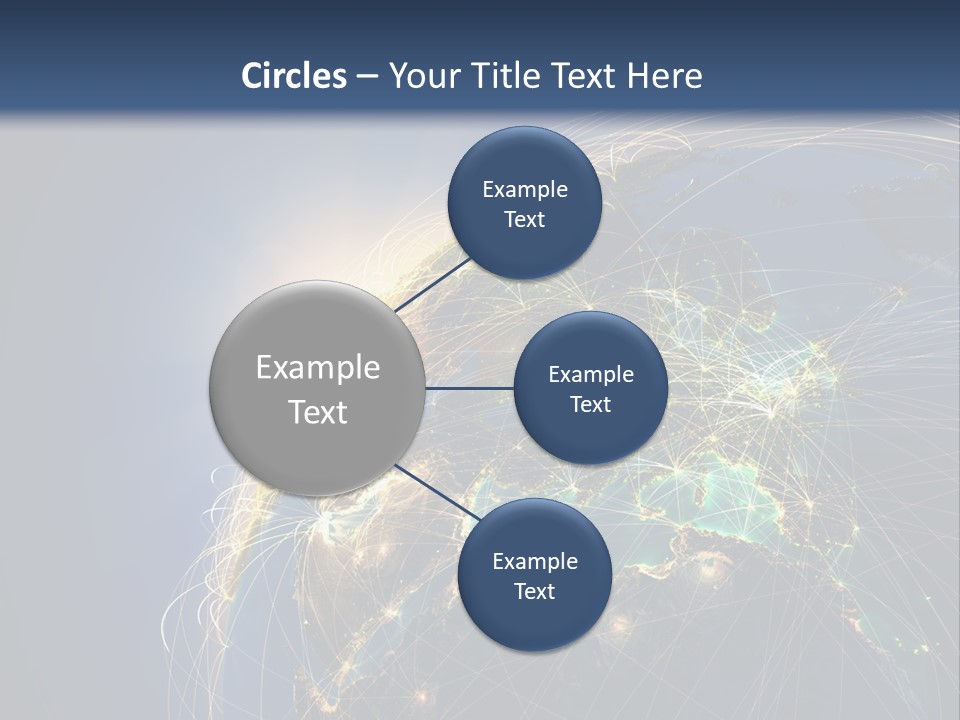 Circles – Your Title Text Here

Example Text

Example Text

Example Text

Example Text